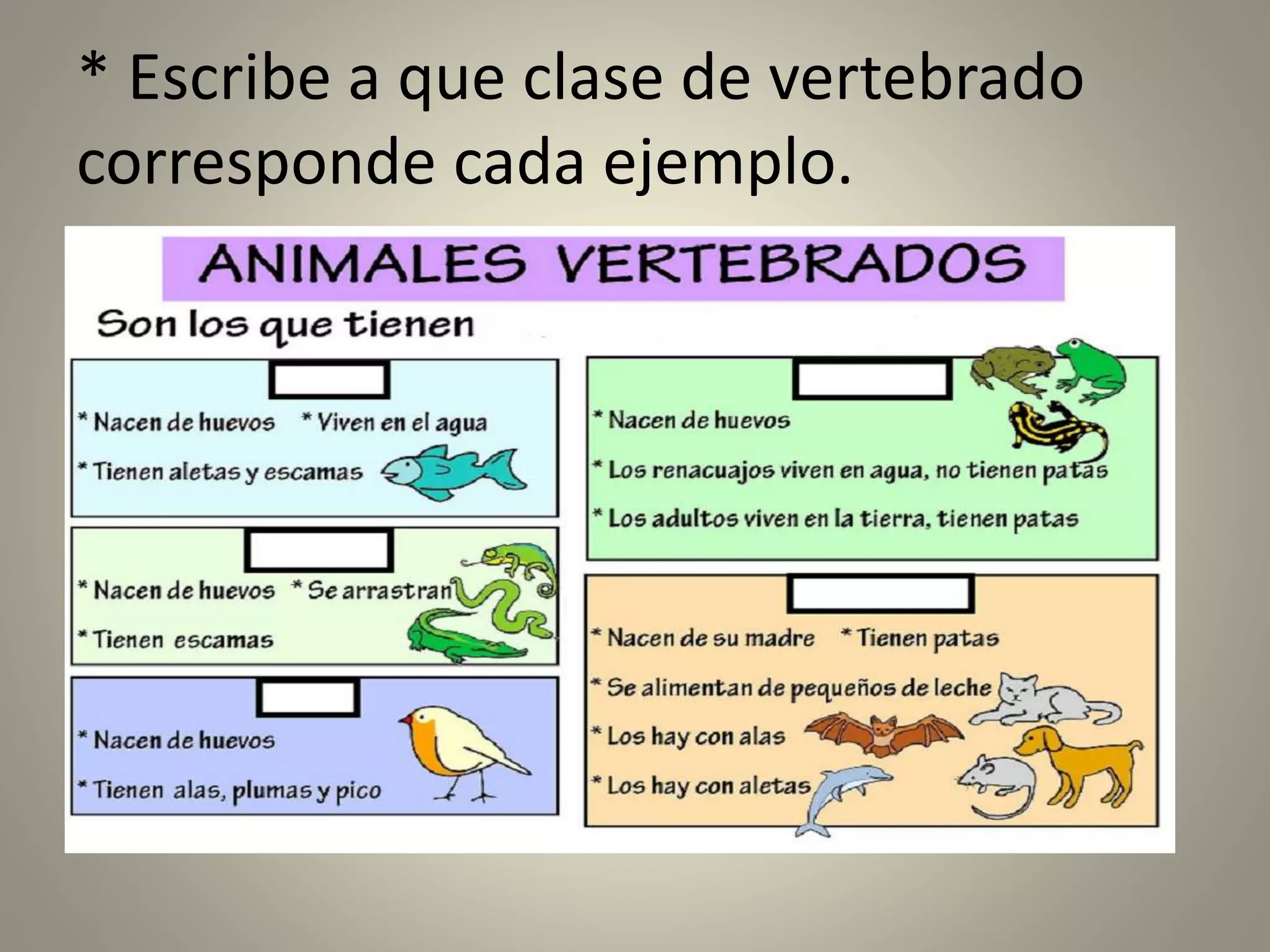 * Escribe a que clase de vertebrado corresponde cada ejemplo.

ANIMALES VERTEBRADOS

Son los que tienen

* Nacen de huevos * Viven en el agua

* Tienen aletas y escamas

* Nacen de huevos * Se arrastran

* Tienen escamas

* Nacen de huevos

* Tienen alas, plumas y pico

* Nacen de huevos

* Los renacuajos viven en agua, no tienen patas

* Los adultos viven en la tierra, tienen patas

* Nacen de su madre * Tienen patas

* Se alimentan de pequeños de leche

* Los hay con alas

* Los hay con aletas